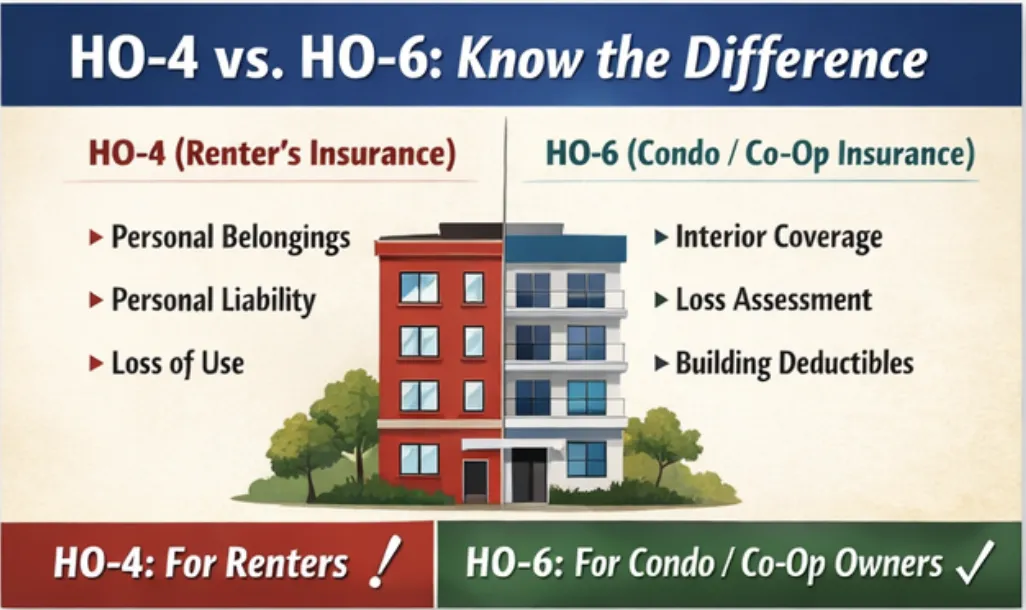 HO-4 vs. HO-6: Know the Difference

HO-4 (Renter's Insurance)

▸ Personal Belongings

▸ Personal Liability

▸ Loss of Use

HO-6 (Condo / Co-Op Insurance)

▸ Interior Coverage

▸ Loss Assessment

▸ Building Deductibles

HO-4: For Renters !

HO-6: For Condo / Co-Op Owners ✓